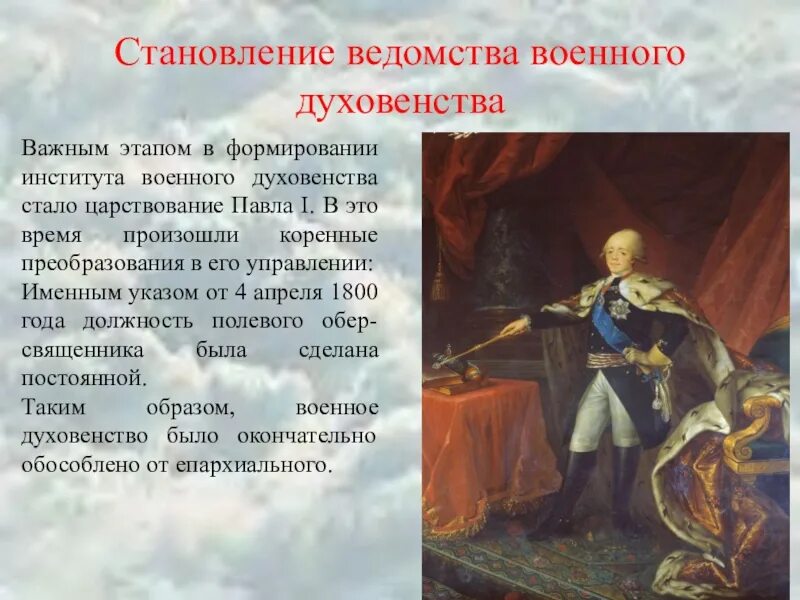 Становление ведомства военного духовенства

Важным этапом в формировании института военного духовенства стало царствование Павла I. В это время произошли коренные преобразования в его управлении:
Именным указом от 4 апреля 1800 года должность полевого обер-священника была сделана постоянной.
Таким образом, военное духовенство было окончательно обособлено от епархиального.